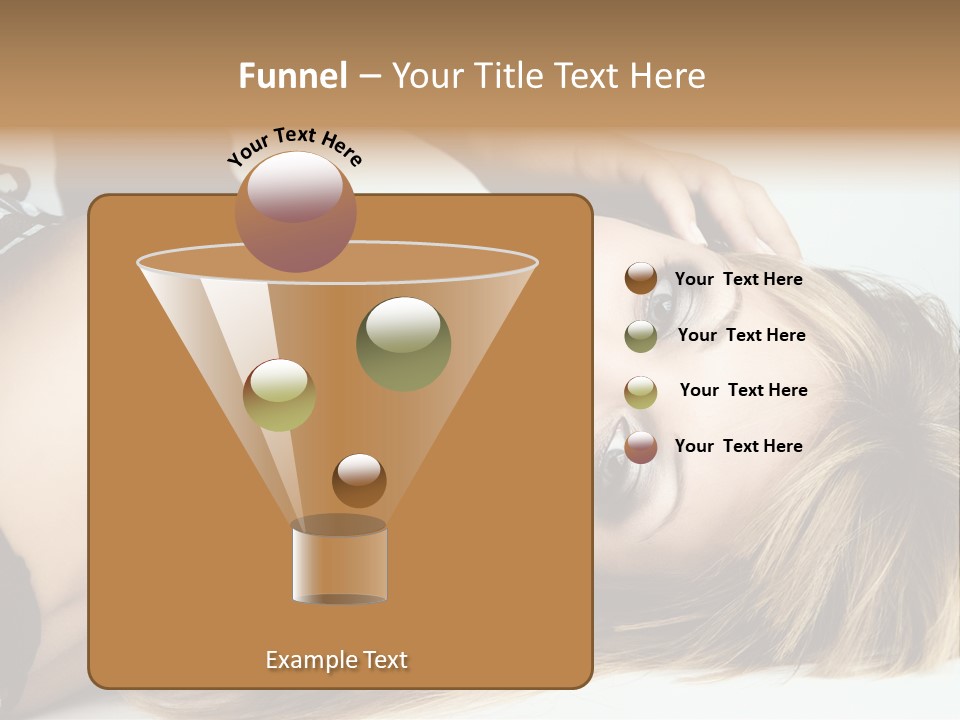 Funnel – Your Title Text Here

Your Text Here

Your Text Here

Your Text Here

Your Text Here

Your Text Here

Example Text